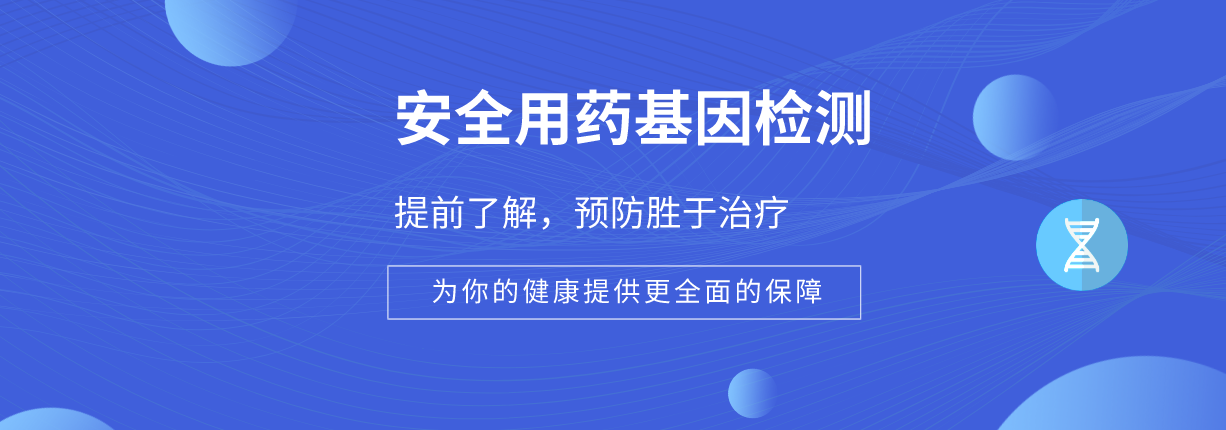 安全用药基因检测

提前了解，预防胜于治疗

为你的健康提供更全面的保障